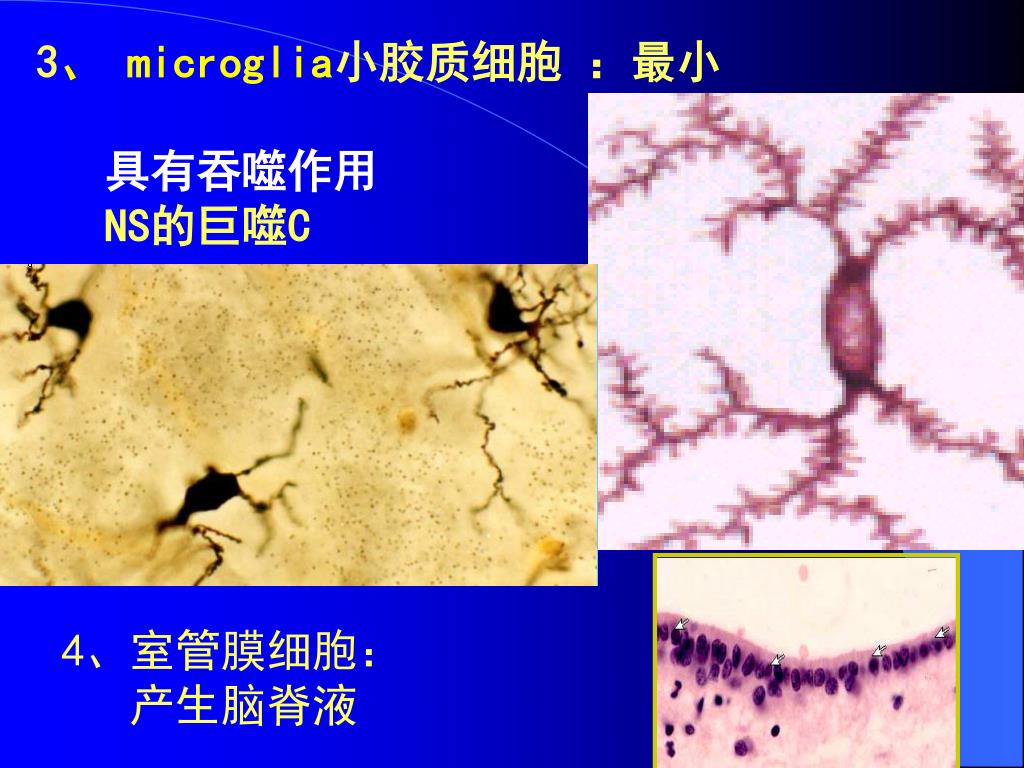 3、 microglia小胶质细胞 ：最小

具有吞噬作用
NS的巨噬C

4、室管膜细胞：
产生脑脊液